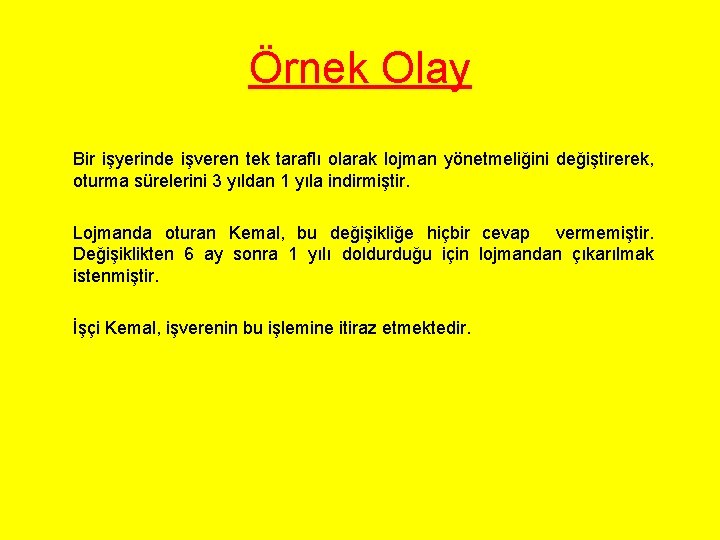 Örnek Olay

Bir işyerinde işveren tek taraflı olarak lojman yönetmeliğini değiştirerek, oturma sürelerini 3 yıldan 1 yıla indirmiştir.

Lojmanda oturan Kemal, bu değişikliğe hiçbir cevap vermemiştir. Değişiklikten 6 ay sonra 1 yılı doldurduğu için lojmandan çıkarılmak istenmiştir.

İşçi Kemal, işverenin bu işlemine itiraz etmektedir.